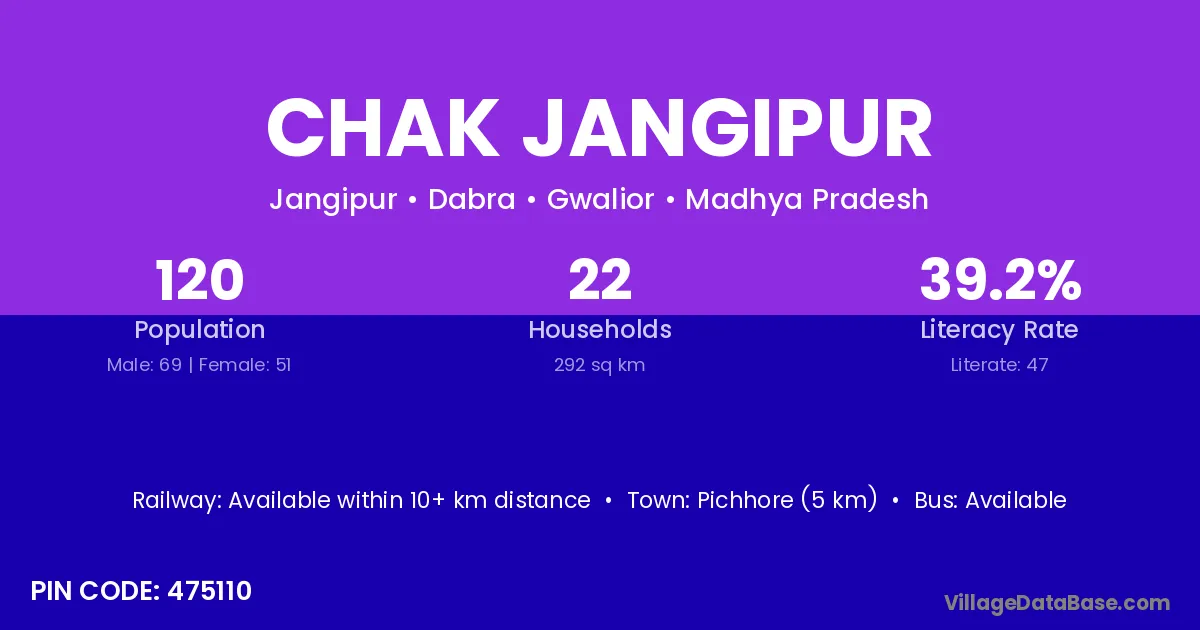 CHAK JANGIPUR

Jangipur • Dabra • Gwalior • Madhya Pradesh

120
Population
Male: 69 | Female: 51

22
Households
292 sq km

39.2%
Literacy Rate
Literate: 47

Railway: Available within 10+ km distance • Town: Pichhore (5 km) • Bus: Available

PIN CODE: 475110

VillageDataBase.com